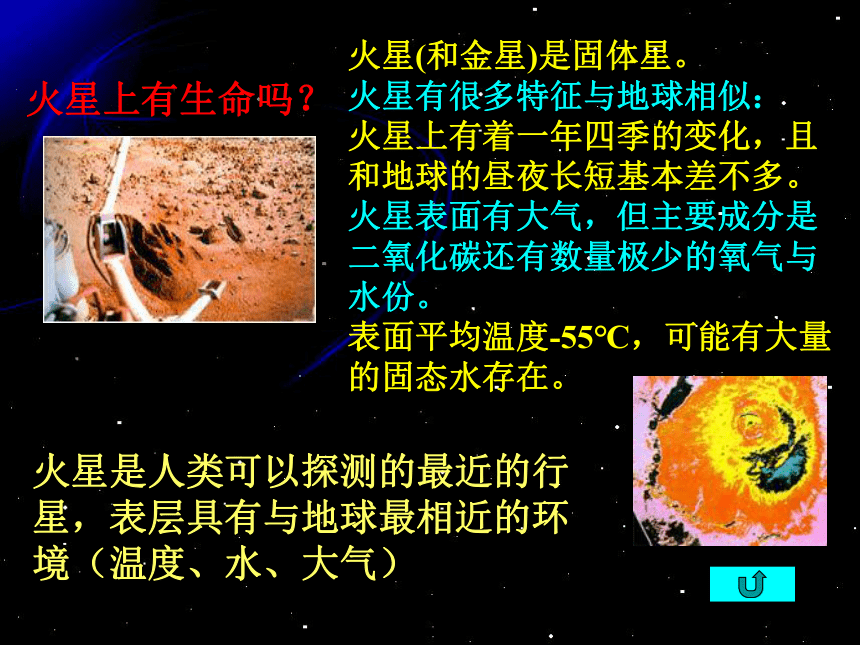 火星上有生命吗？

火星(和金星)是固体星。
火星有很多特征与地球相似：
火星上有着一年四季的变化，且和地球的昼夜长短基本差不多。
火星表面有大气，但主要成分是二氧化碳还有数量极少的氧气与水份。
表面平均温度-55℃，可能有大量的固态水存在。

火星是人类可以探测的最近的行星，表层具有与地球最相近的环境（温度、水、大气）